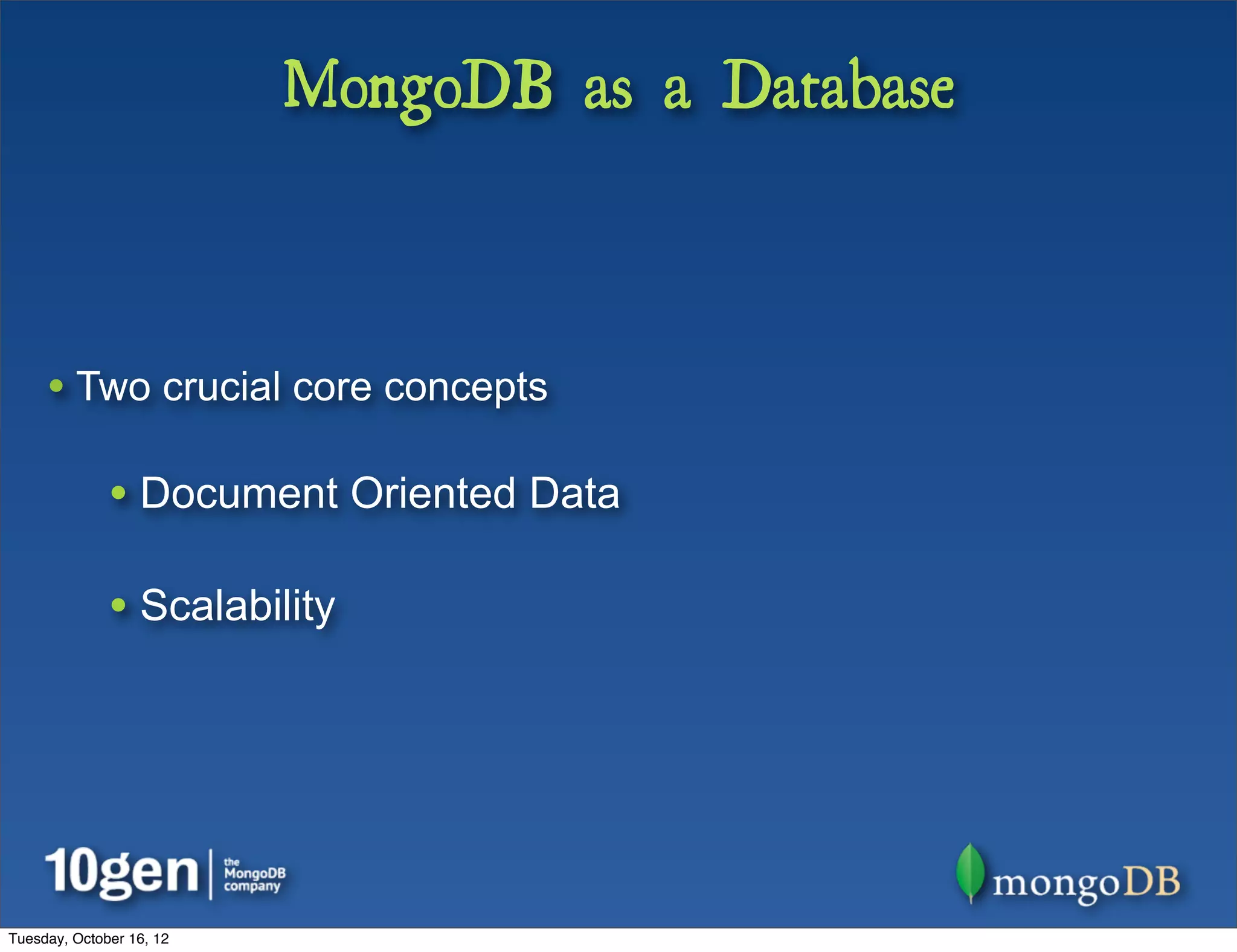 MongoDB as a Database

• Two crucial core concepts

• Document Oriented Data

• Scalability

10gen | the MongoDB company

mongoDB

Tuesday, October 16, 12